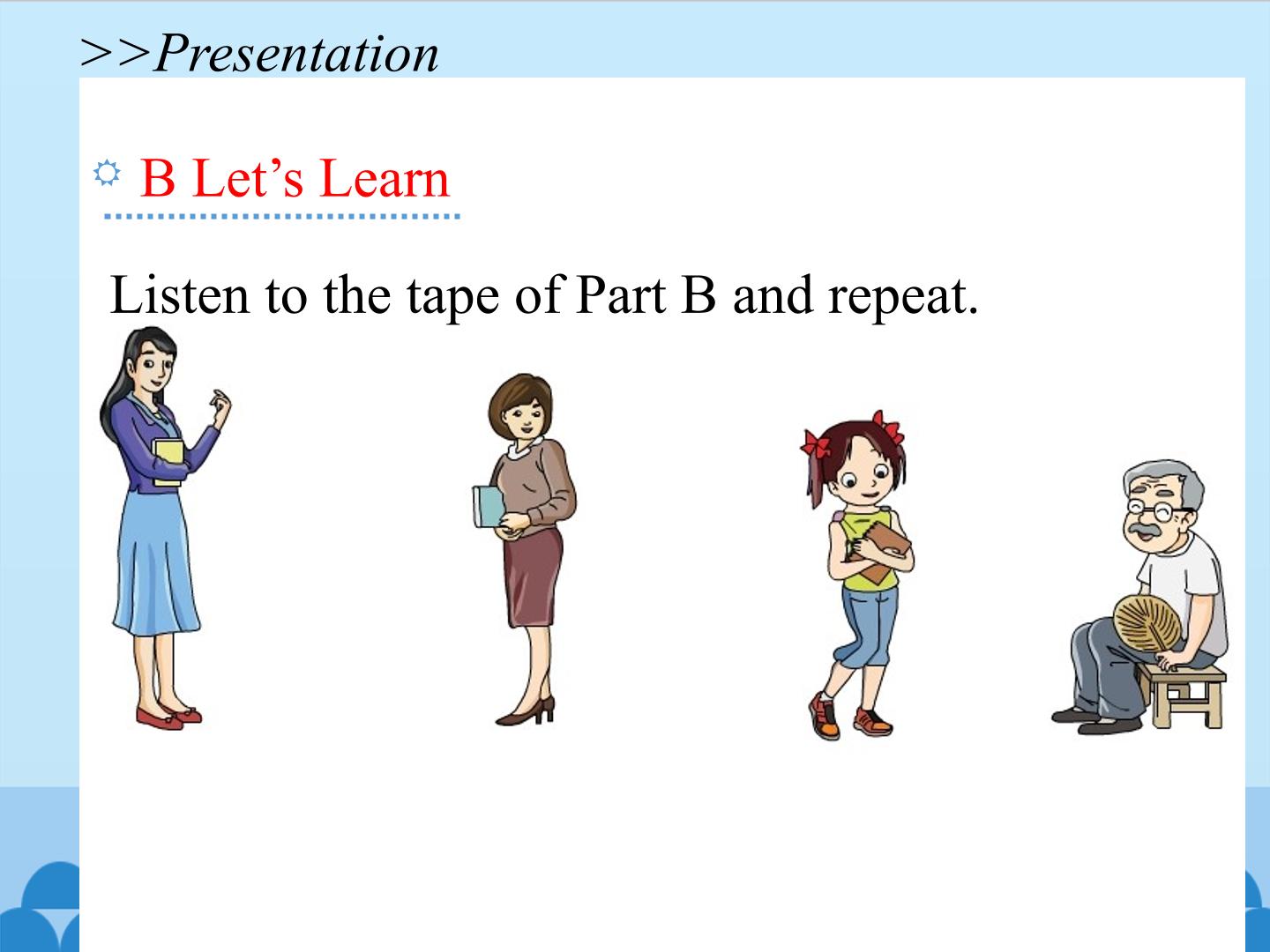 >>Presentation

B Let's Learn

Listen to the tape of Part B and repeat.